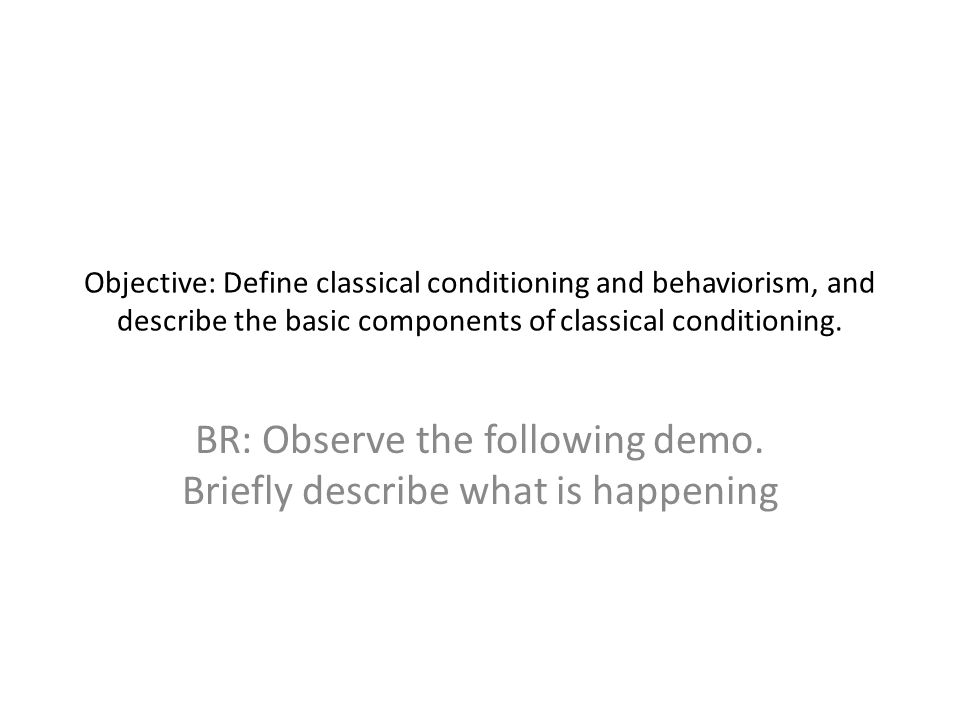 Objective: Define classical conditioning and behaviorism, and describe the basic components of classical conditioning.

BR: Observe the following demo.
Briefly describe what is happening